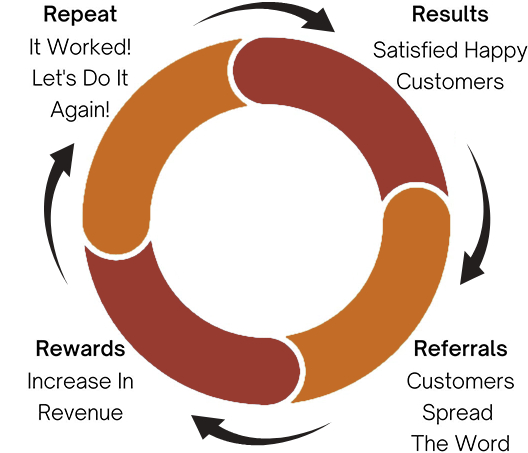 Repeat
It Worked! Let's Do It Again!

Results
Satisfied Happy Customers

Referrals
Customers Spread The Word

Rewards
Increase In Revenue